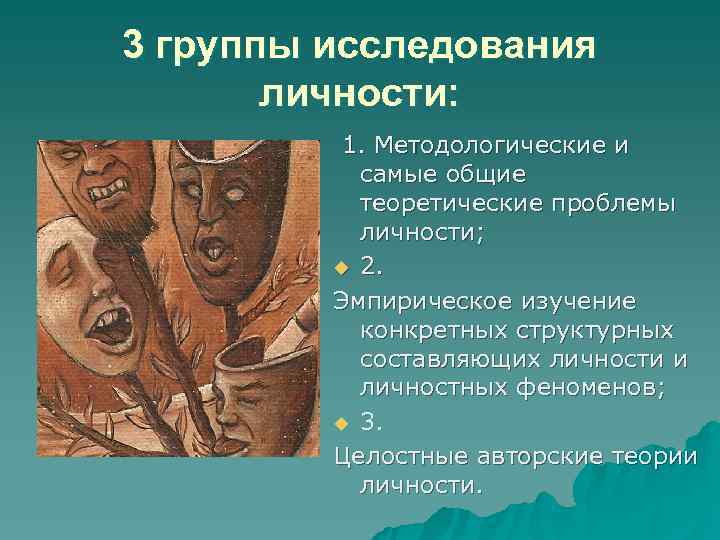 3 группы исследования личности:

1. Методологические и самые общие теоретические проблемы личности;

2. Эмпирическое изучение конкретных структурных составляющих личности и личностных феноменов;

3. Целостные авторские теории личности.